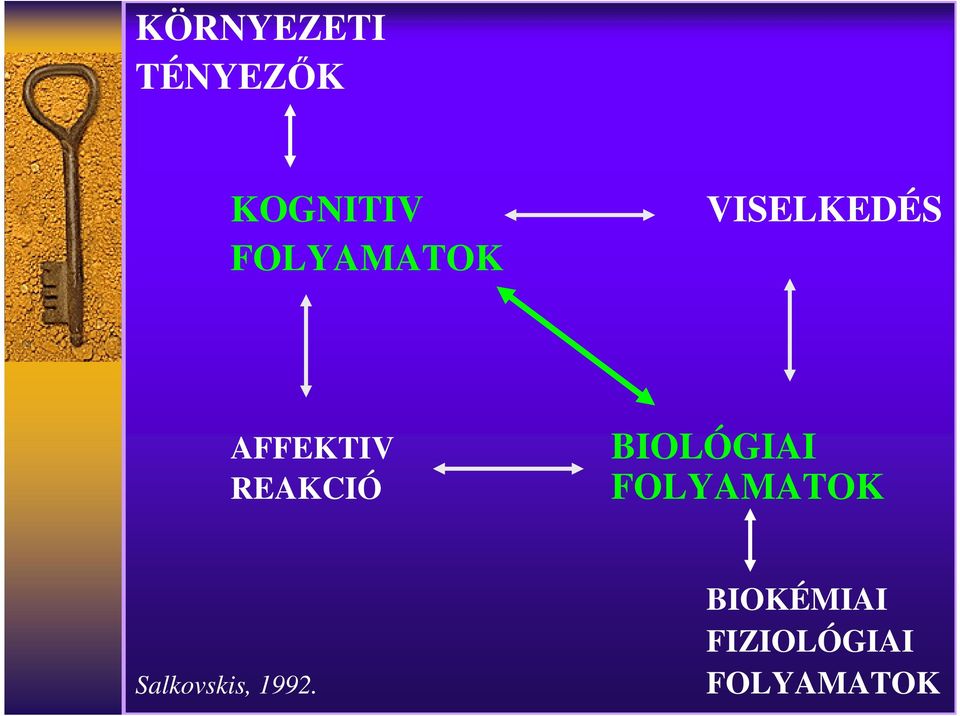 KÖRNYEZETI TÉNYEZŐK

KOGNITIV FOLYAMATOK

VISELKEDÉS

AFFEKTIV REAKCIÓ

BIOLÓGIAI FOLYAMATOK

BIOKÉMIAI FIZIOLÓGIAI FOLYAMATOK

Salkovskis, 1992.